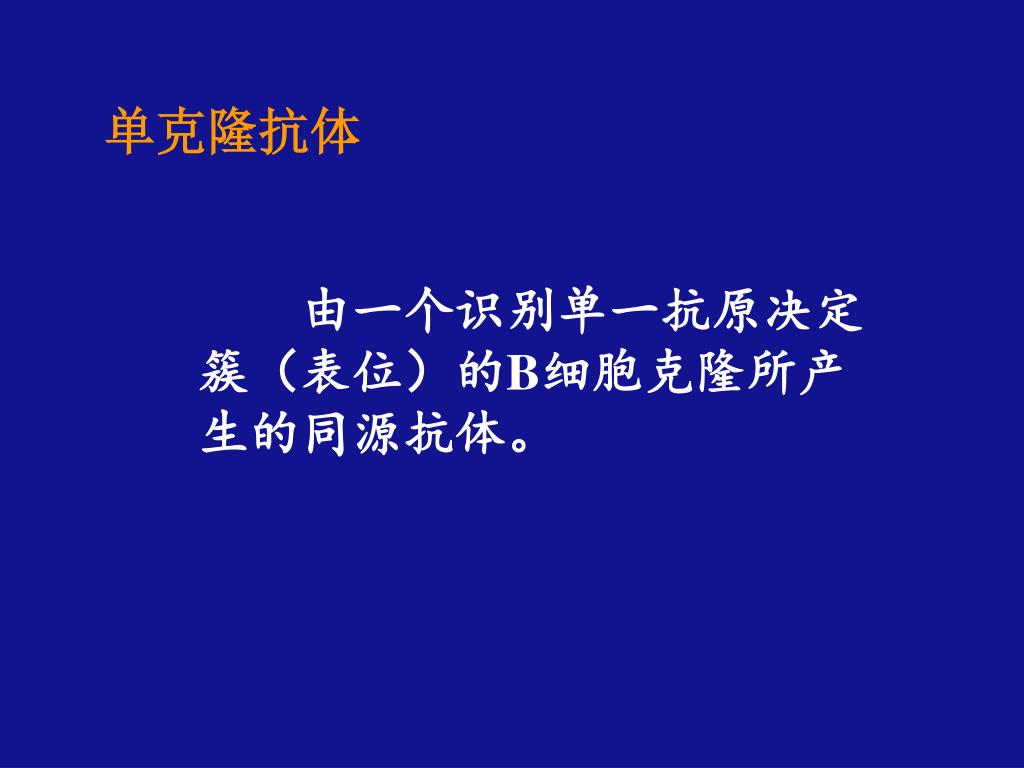 单克隆抗体

由一个识别单一抗原决定簇（表位）的B细胞克隆所产生的同源抗体。